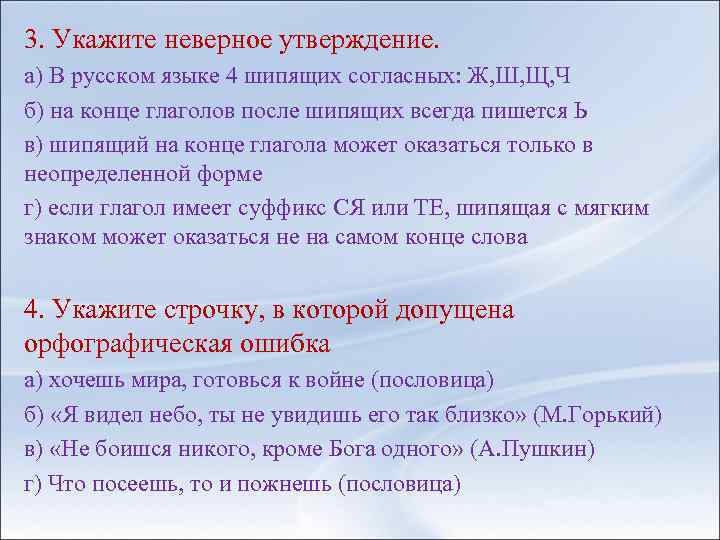 3. Укажите неверное утверждение.

а) В русском языке 4 шипящих согласных: Ж,Ш,Щ,Ч

б) на конце глаголов после шипящих всегда пишется Ь

в) шипящий на конце глагола может оказаться только в неопределенной форме

г) если глагол имеет суффикс СЯ или ТЕ, шипящая с мягким знаком может оказаться не на самом конце слова

4. Укажите строчку, в которой допущена орфографическая ошибка

а) хочешь мира, готовься к войне (пословица)

б) «Я видел небо, ты не увидишь его так близко» (М.Горький)

в) «Не боишся никого, кроме Бога одного» (А.Пушкин)

г) Что посеешь, то и пожнешь (пословица)